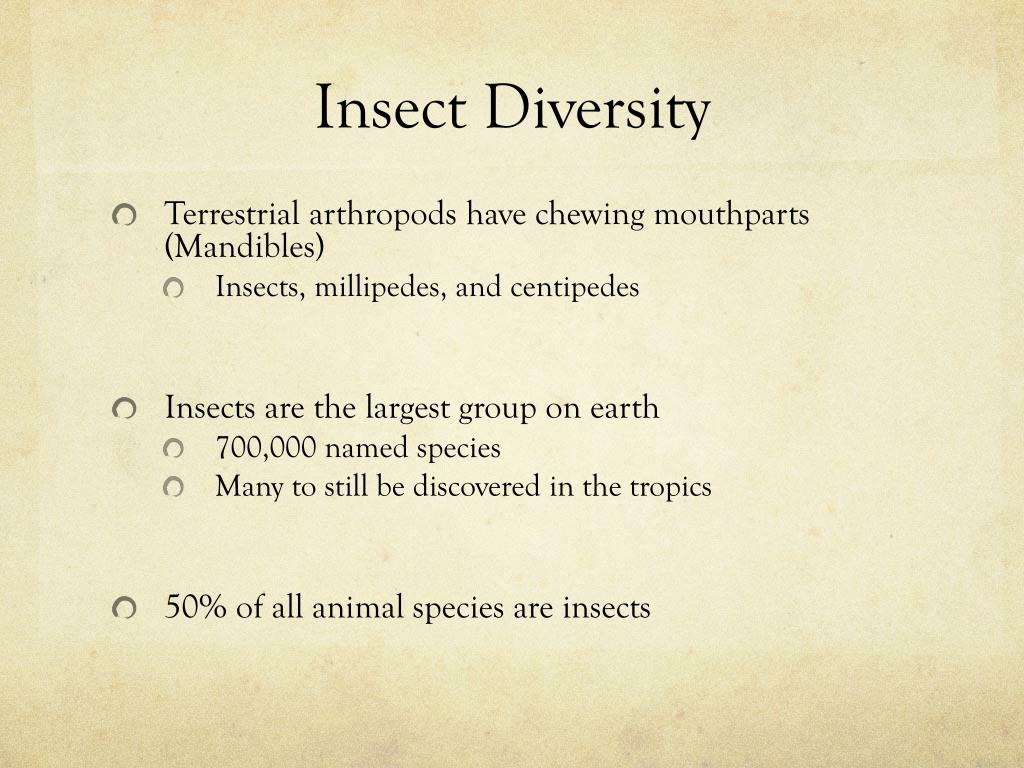 Insect Diversity

Terrestrial arthropods have chewing mouthparts (Mandibles)

Insects, millipedes, and centipedes

Insects are the largest group on earth

700,000 named species

Many to still be discovered in the tropics

50% of all animal species are insects